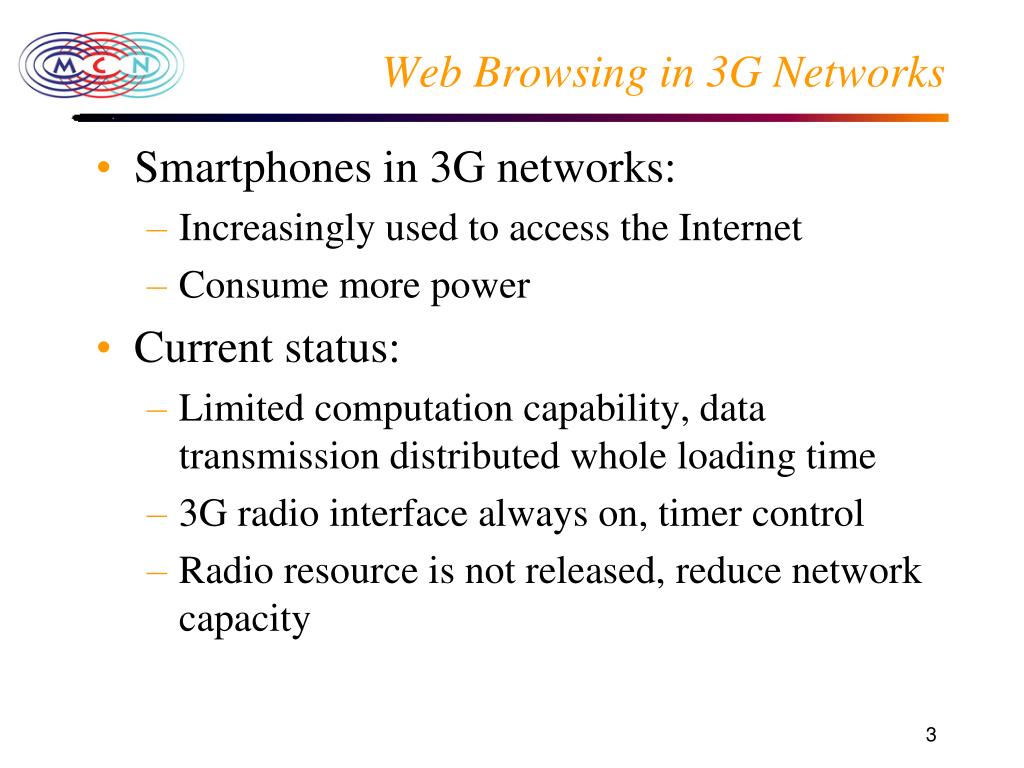 M C N

Web Browsing in 3G Networks

• Smartphones in 3G networks:
– Increasingly used to access the Internet
– Consume more power

• Current status:
– Limited computation capability, data transmission distributed whole loading time
– 3G radio interface always on, timer control
– Radio resource is not released, reduce network capacity

3